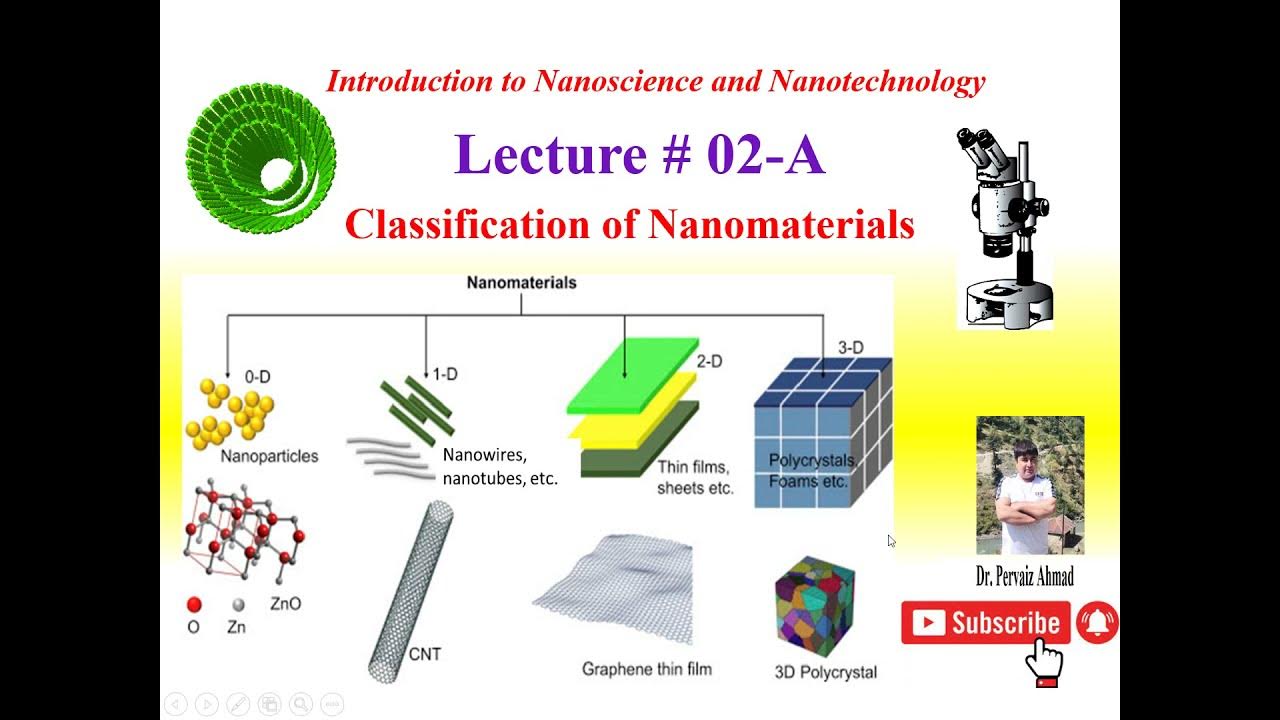 Introduction to Nanoscience and Nanotechnology

Lecture # 02-A

Classification of Nanomaterials

Nanomaterials

0-D

Nanoparticles

1-D

Nanowires, nanotubes, etc.

2-D

Thin films, sheets etc.

3-D

Polycrystals Foams etc.

O Zn ZnO

CNT

Graphene thin film

3D Polycrystal

Dr. Pervaiz Ahmad

Subscribe